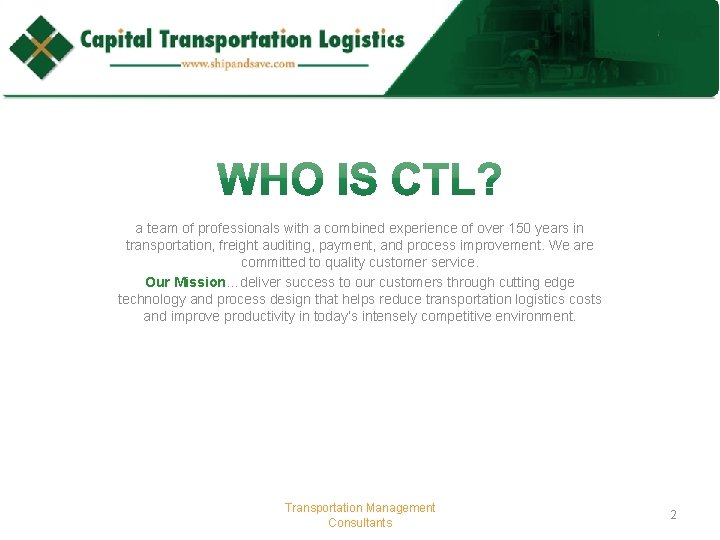 Capital Transportation Logistics
www.shipandsave.com

WHO IS CTL?

a team of professionals with a combined experience of over 150 years in transportation, freight auditing, payment, and process improvement. We are committed to quality customer service.

Our Mission...deliver success to our customers through cutting edge technology and process design that helps reduce transportation logistics costs and improve productivity in today's intensely competitive environment.

Transportation Management Consultants

2